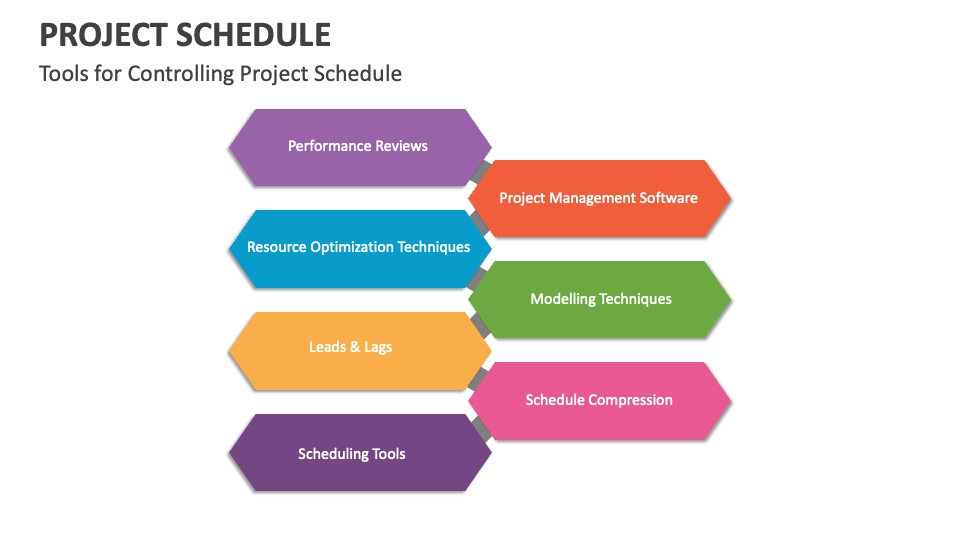 PROJECT SCHEDULE

Tools for Controlling Project Schedule

Performance Reviews

Project Management Software

Resource Optimization Techniques

Modelling Techniques

Leads & Lags

Schedule Compression

Scheduling Tools